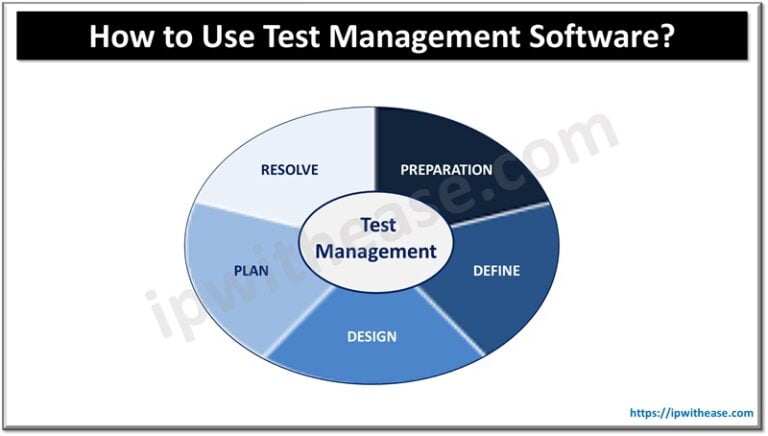 How to Use Test Management Software?

RESOLVE

PREPARATION

Test Management

PLAN

DEFINE

DESIGN

ipwithease.com

https://ipwithease.com